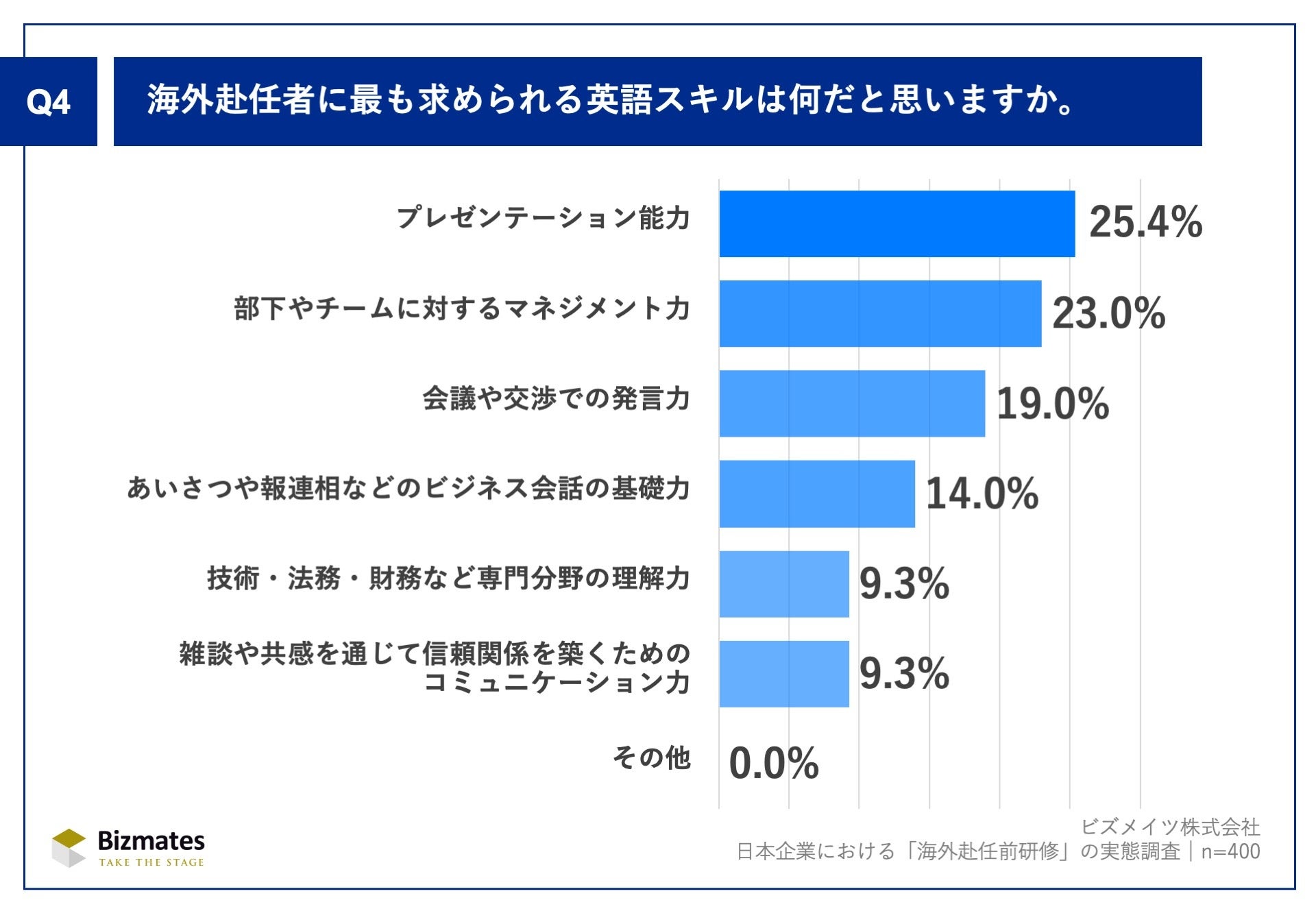 Q4

海外赴任者に最も求められる英語スキルは何だと思いますか。

プレゼンテーション能力 25.4%

部下やチームに対するマネジメント力 23.0%

会議や交渉での発言力 19.0%

あいさつや報連相などのビジネス会話の基礎力 14.0%

技術・法務・財務など専門分野の理解力 9.3%

雑談や共感を通じて信頼関係を築くためのコミュニケーション力 9.3%

その他 0.0%

Bizmates
TAKE THE STAGE

ビズメイツ株式会社
日本企業における「海外赴任前研修」の実態調査｜n=400